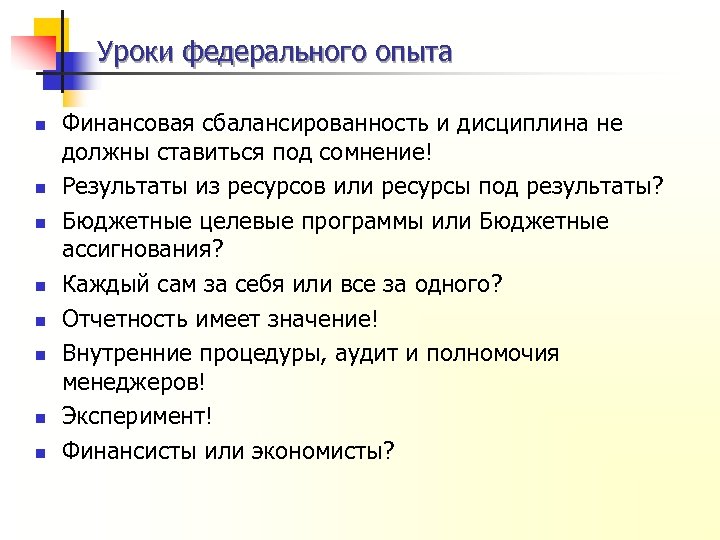 Уроки федерального опыта

- Финансовая сбалансированность и дисциплина не должны ставиться под сомнение!
- Результаты из ресурсов или ресурсы под результаты?
- Бюджетные целевые программы или Бюджетные ассигнования?
- Каждый сам за себя или все за одного?
- Отчетность имеет значение!
- Внутренние процедуры, аудит и полномочия менеджеров!
- Эксперимент!
- Финансисты или экономисты?